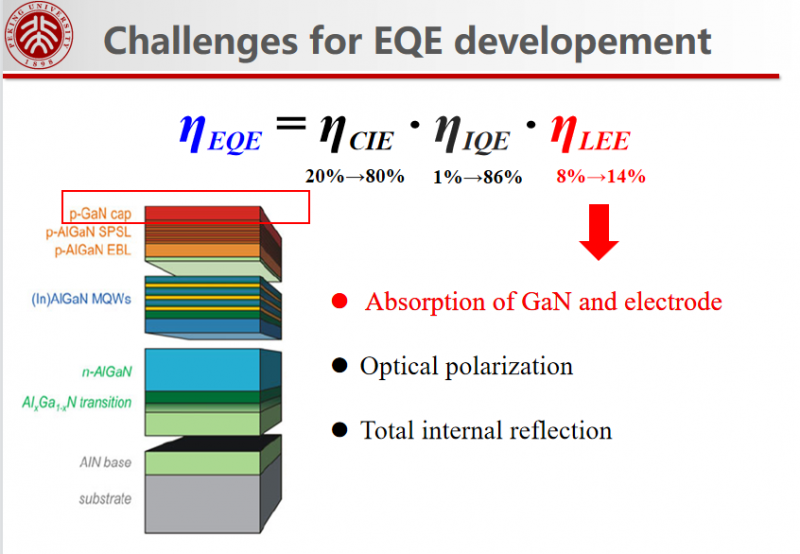 PEKING UNIVERSITY 1898

Challenges for EQE developement

$\eta_{EQE} = \eta_{CIE} \cdot \eta_{IQE} \cdot \eta_{LEE}$

20%→80%　1%→86%　8%→14%

p-GaN cap
p-AlGaN SPSL
p-AlGaN EBL
(In)AlGaN MQWs
n-AlGaN
$Al_xGa_{1-x}N$ transition
AlN base
substrate

● Absorption of GaN and electrode

● Optical polarization

● Total internal reflection